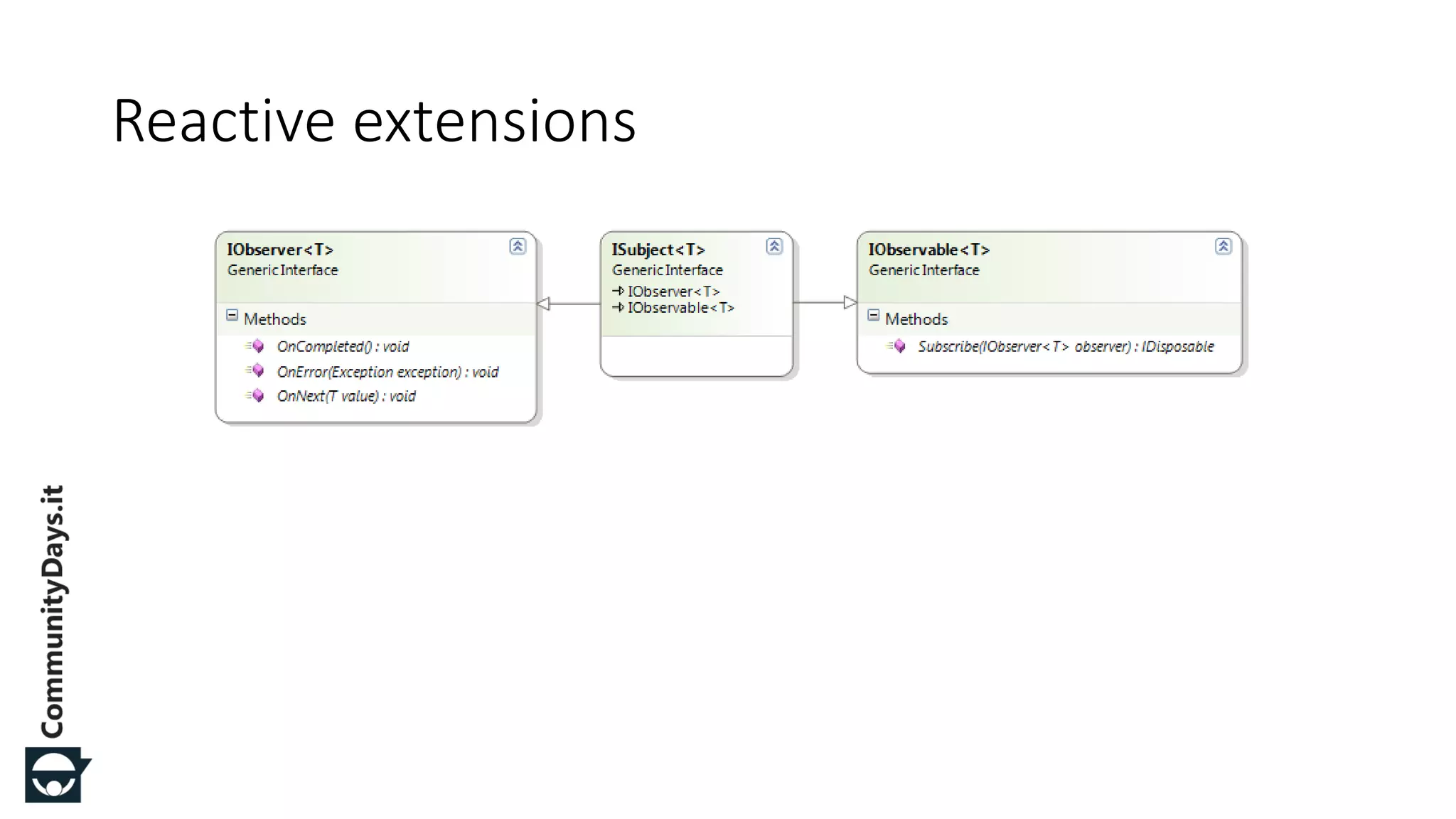 Reactive extensions

IObserver<T>
Generic Interface

Methods
OnCompleted() : void
OnError(Exception exception) : void
OnNext(T value) : void

ISubject<T>
Generic Interface
IObserver<T>
IObservable<T>

IObservable<T>
Generic Interface

Methods
Subscribe(IObserver<T> observer) : IDisposable

CommunityDays.it